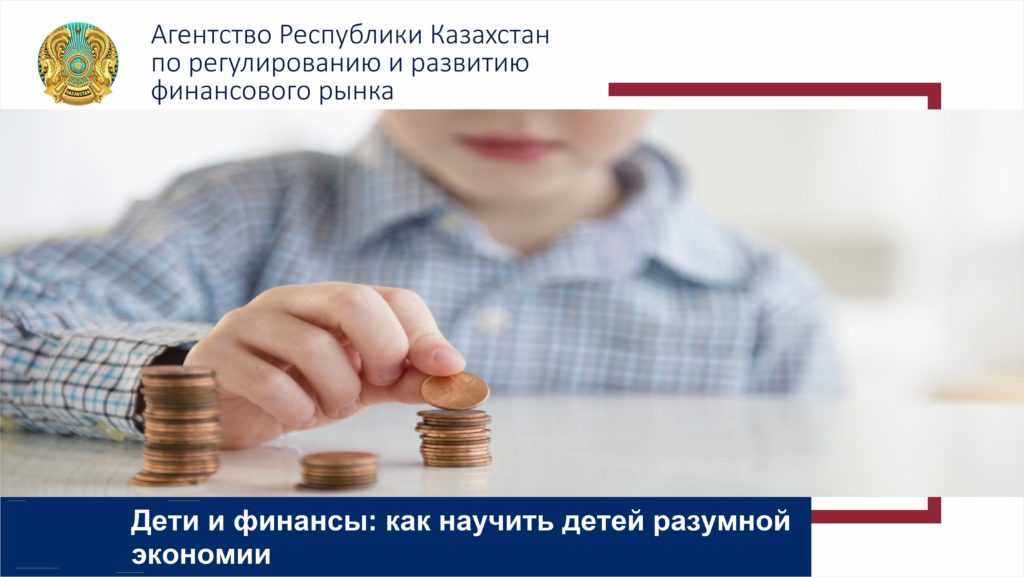 Агентство Республики Казахстан по регулированию и развитию финансового рынка

Дети и финансы: как научить детей разумной экономии